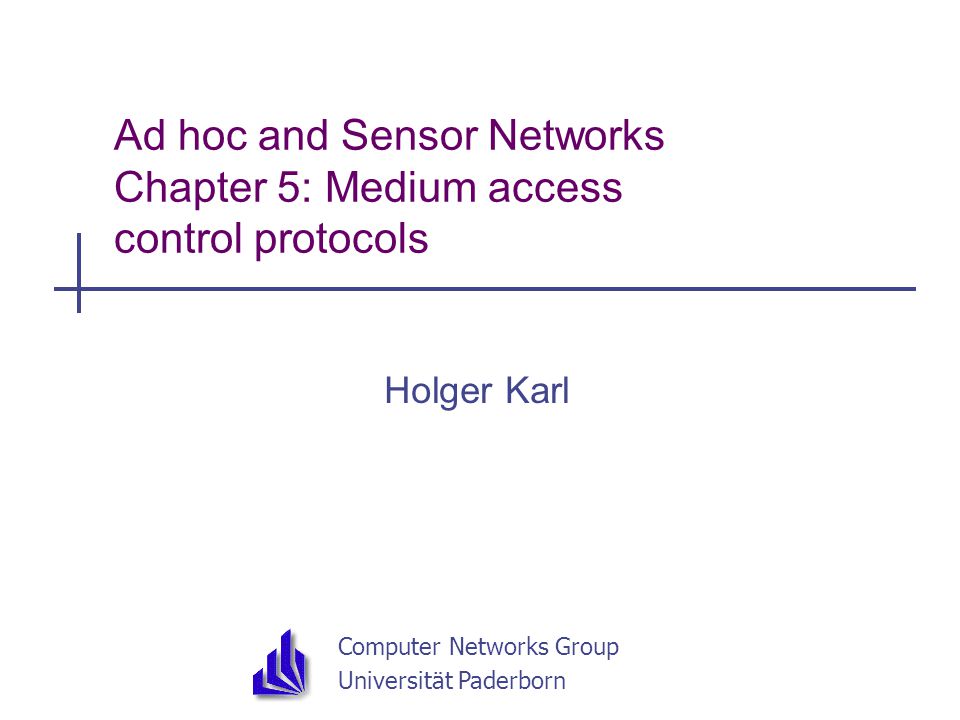 Ad hoc and Sensor Networks
Chapter 5: Medium access control protocols

Holger Karl

Computer Networks Group
Universität Paderborn